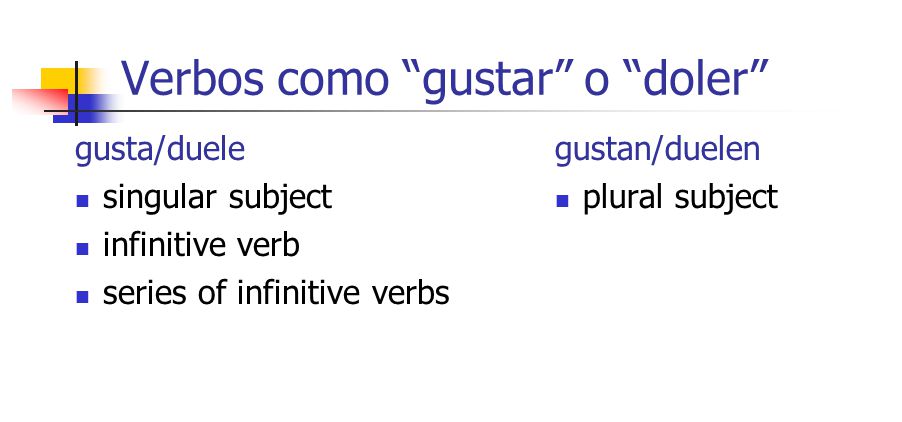 Verbos como “gustar” o “doler”

gusta/duele

- singular subject
- infinitive verb
- series of infinitive verbs

gustan/duelen

- plural subject